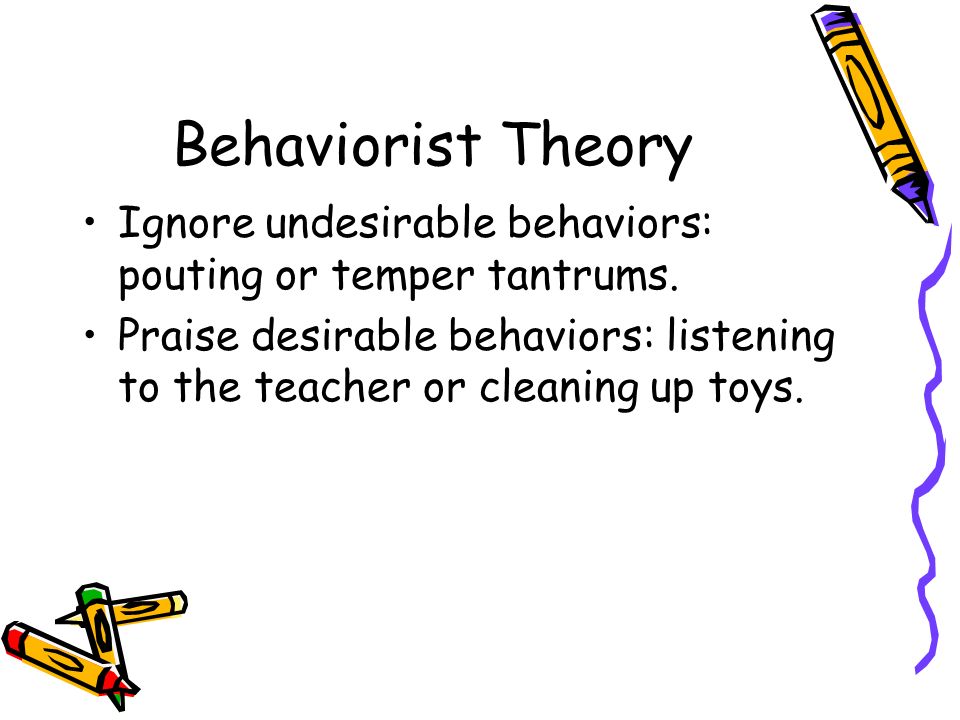 Behaviorist Theory

• Ignore undesirable behaviors: pouting or temper tantrums.
• Praise desirable behaviors: listening to the teacher or cleaning up toys.